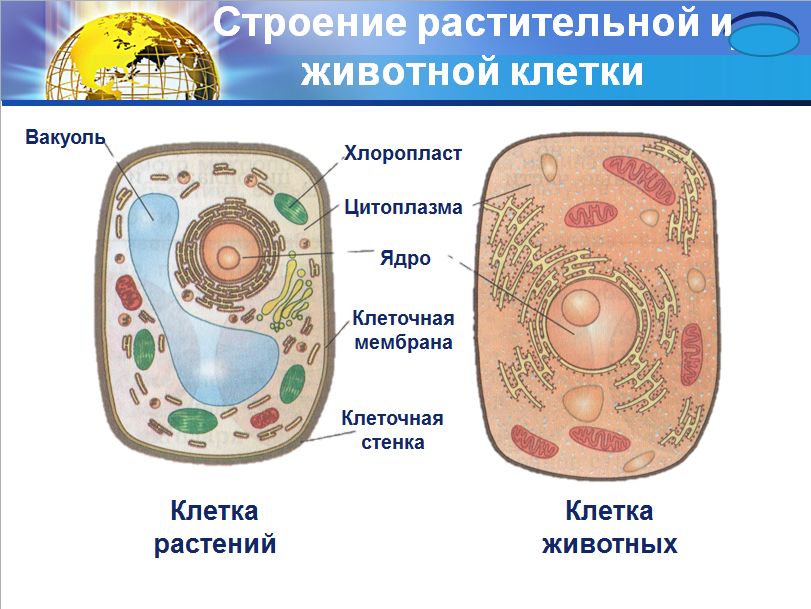 Строение растительной и животной клетки

Вакуоль

Хлоропласт

Цитоплазма

Ядро

Клеточная мембрана

Клеточная стенка

Клетка растений

Клетка животных